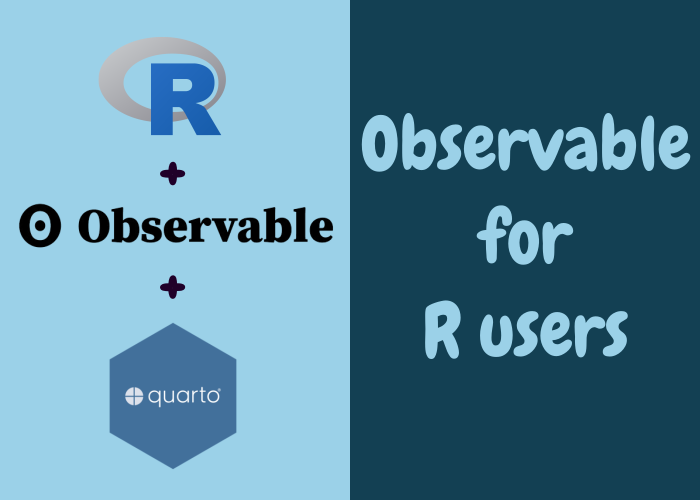 R
+
Observable
+
quarto

Observable for R users